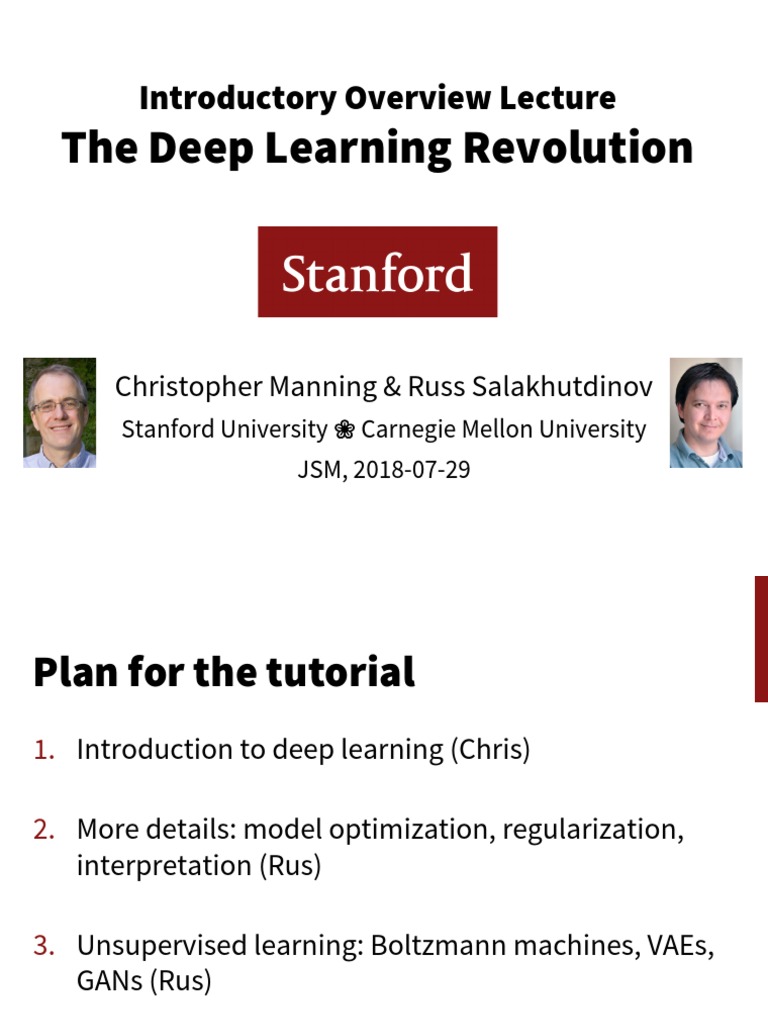 Introductory Overview Lecture
The Deep Learning Revolution

Stanford

Christopher Manning & Russ Salakhutdinov
Stanford University ❀ Carnegie Mellon University
JSM, 2018-07-29

Plan for the tutorial

1. Introduction to deep learning (Chris)

2. More details: model optimization, regularization, interpretation (Rus)

3. Unsupervised learning: Boltzmann machines, VAEs, GANs (Rus)